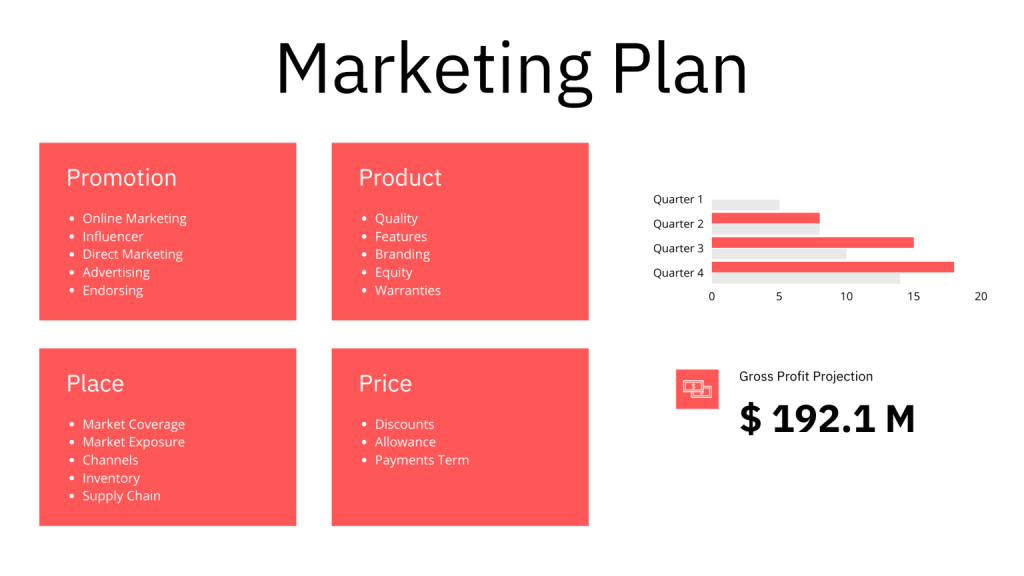 Marketing Plan

Promotion

- Online Marketing
- Influencer
- Direct Marketing
- Advertising
- Endorsing

Product

- Quality
- Features
- Branding
- Equity
- Warranties

Place

- Market Coverage
- Market Exposure
- Channels
- Inventory
- Supply Chain

Price

- Discounts
- Allowance
- Payments Term

Quarter 1
Quarter 2
Quarter 3
Quarter 4
0 5 10 15 20

Gross Profit Projection

$ 192.1 M